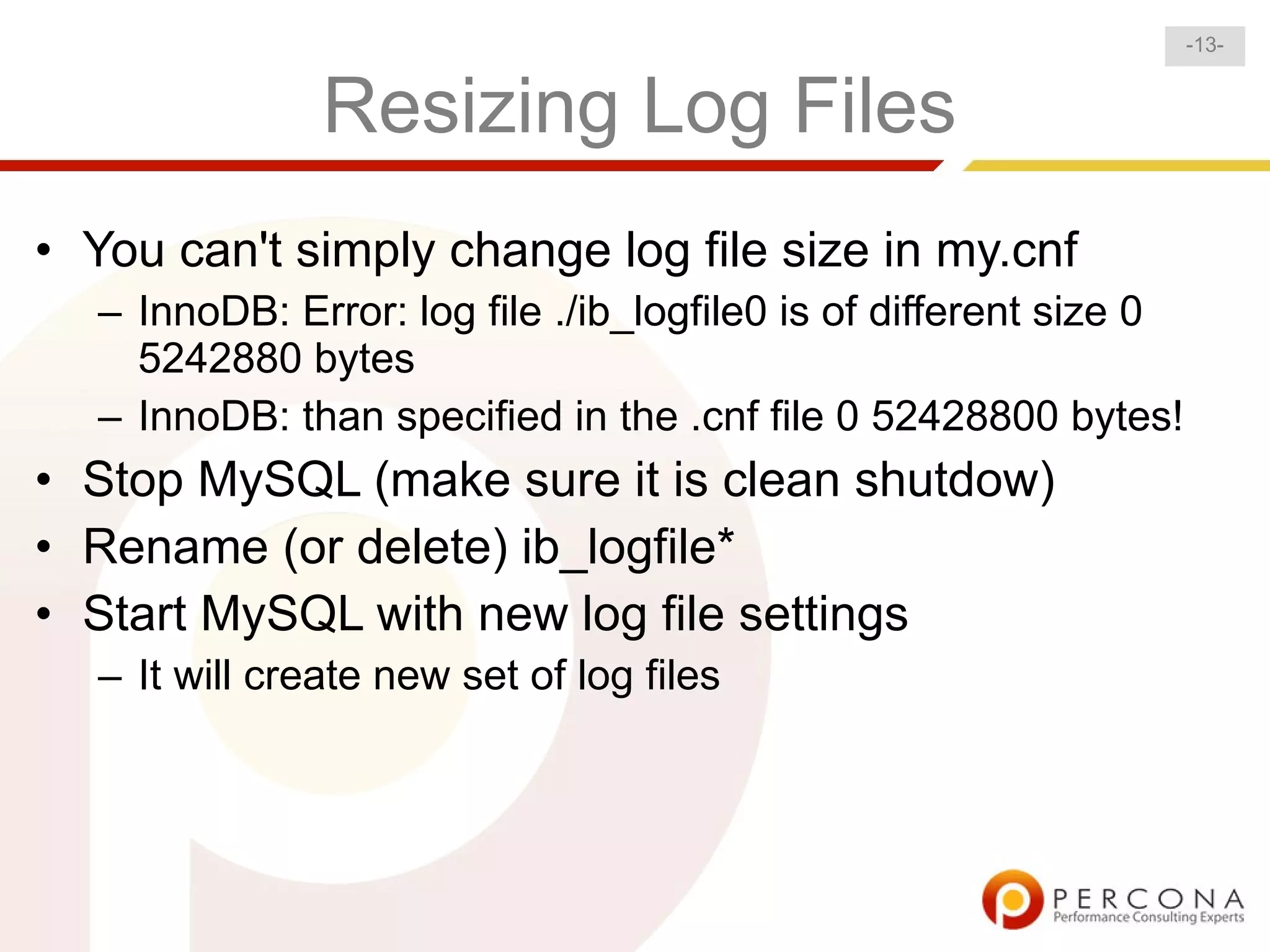 -13-

Resizing Log Files

• You can't simply change log file size in my.cnf
– InnoDB: Error: log file ./ib_logfile0 is of different size 0 5242880 bytes
– InnoDB: than specified in the .cnf file 0 52428800 bytes!
• Stop MySQL (make sure it is clean shutdow)
• Rename (or delete) ib_logfile*
• Start MySQL with new log file settings
– It will create new set of log files

PERCONA
Performance Consulting Experts